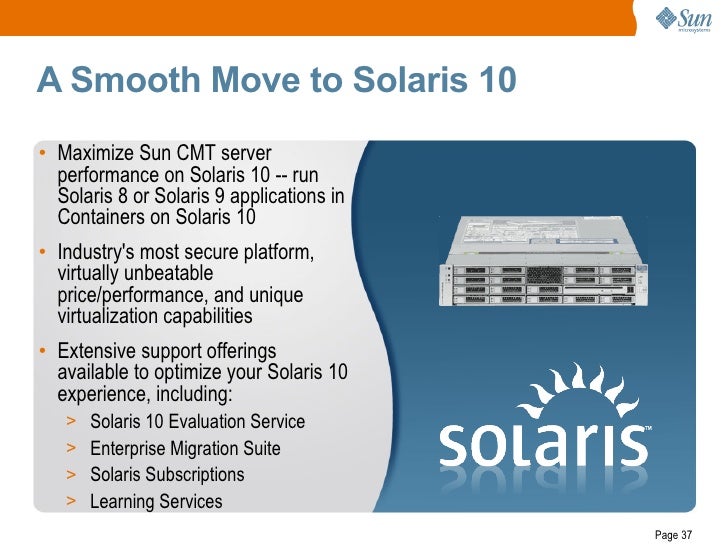 Sun microsystems

A Smooth Move to Solaris 10

• Maximize Sun CMT server performance on Solaris 10 -- run Solaris 8 or Solaris 9 applications in Containers on Solaris 10

• Industry's most secure platform, virtually unbeatable price/performance, and unique virtualization capabilities

• Extensive support offerings available to optimize your Solaris 10 experience, including:
> Solaris 10 Evaluation Service
> Enterprise Migration Suite
> Solaris Subscriptions
> Learning Services

solaris™

Page 37